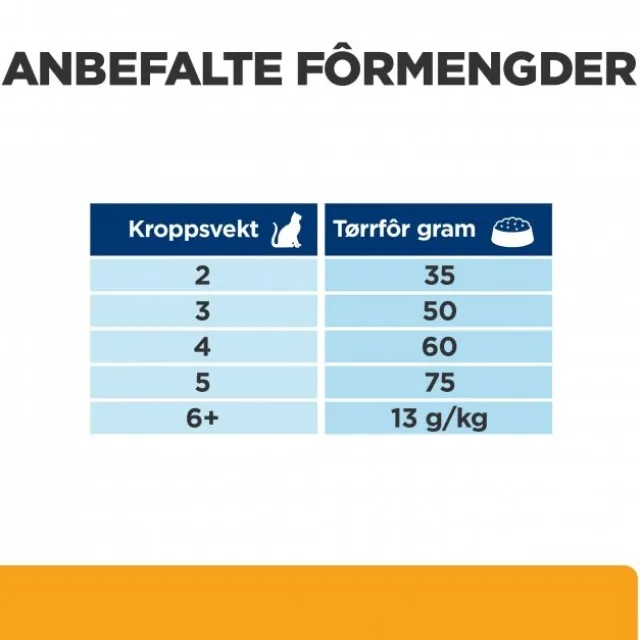 ANBEFALTE FÔRMENGDER

| Kroppsvekt | Tørrfôr gram |
|---|---|
| 2 | 35 |
| 3 | 50 |
| 4 | 60 |
| 5 | 75 |
| 6+ | 13 g/kg |